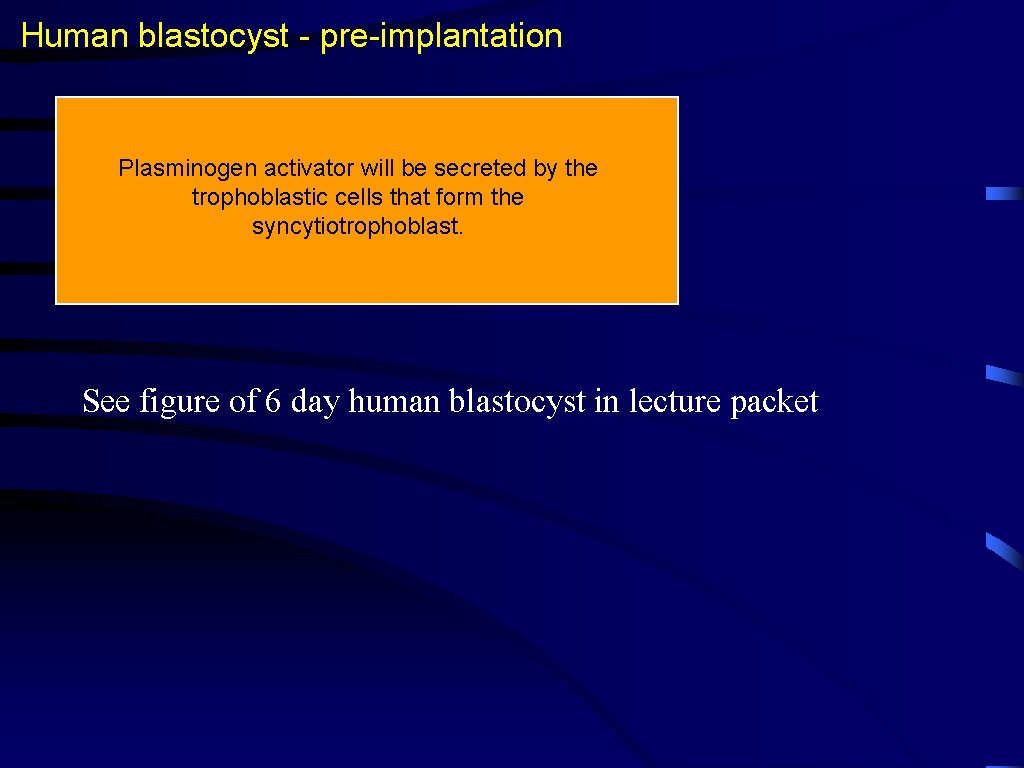 Human blastocyst - pre-implantation

Plasminogen activator will be secreted by the trophoblastic cells that form the syncytiotrophoblast.

See figure of 6 day human blastocyst in lecture packet